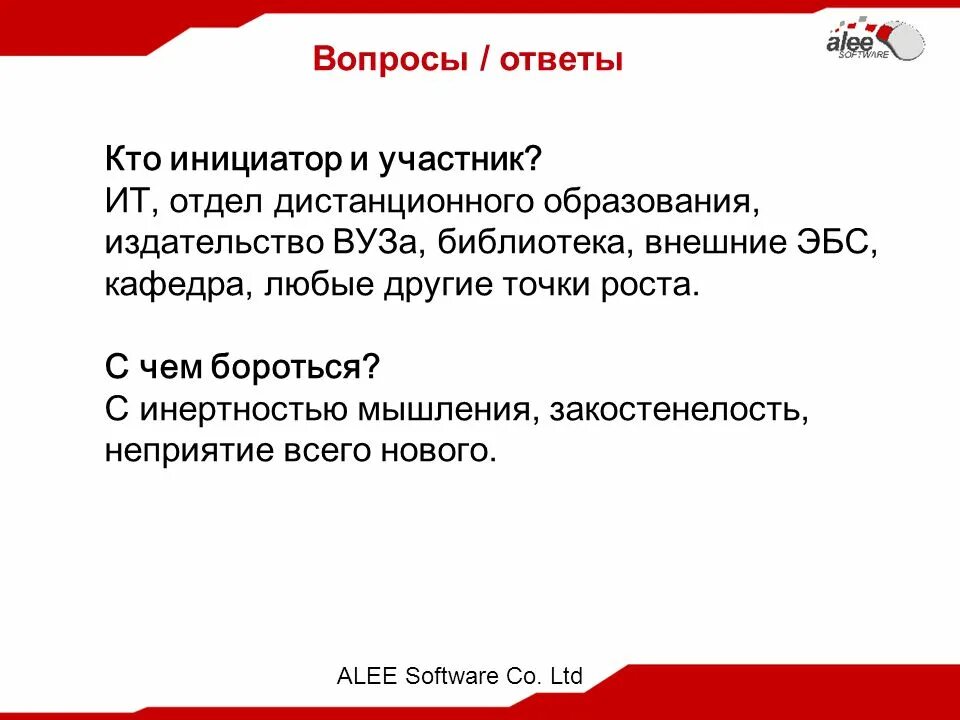 Вопросы / ответы

alee SOFTWARE

Кто инициатор и участник?
ИТ, отдел дистанционного образования, издательство ВУЗа, библиотека, внешние ЭБС, кафедра, любые другие точки роста.

С чем бороться?
С инертностью мышления, закостенелость, неприятие всего нового.

ALEE Software Co. Ltd